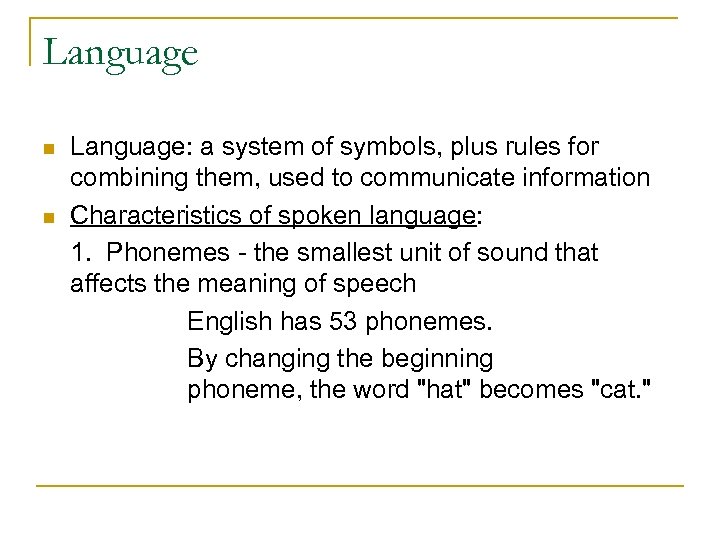 Language

Language: a system of symbols, plus rules for combining them, used to communicate information

Characteristics of spoken language:

1. Phonemes - the smallest unit of sound that affects the meaning of speech

English has 53 phonemes.

By changing the beginning phoneme, the word "hat" becomes "cat."